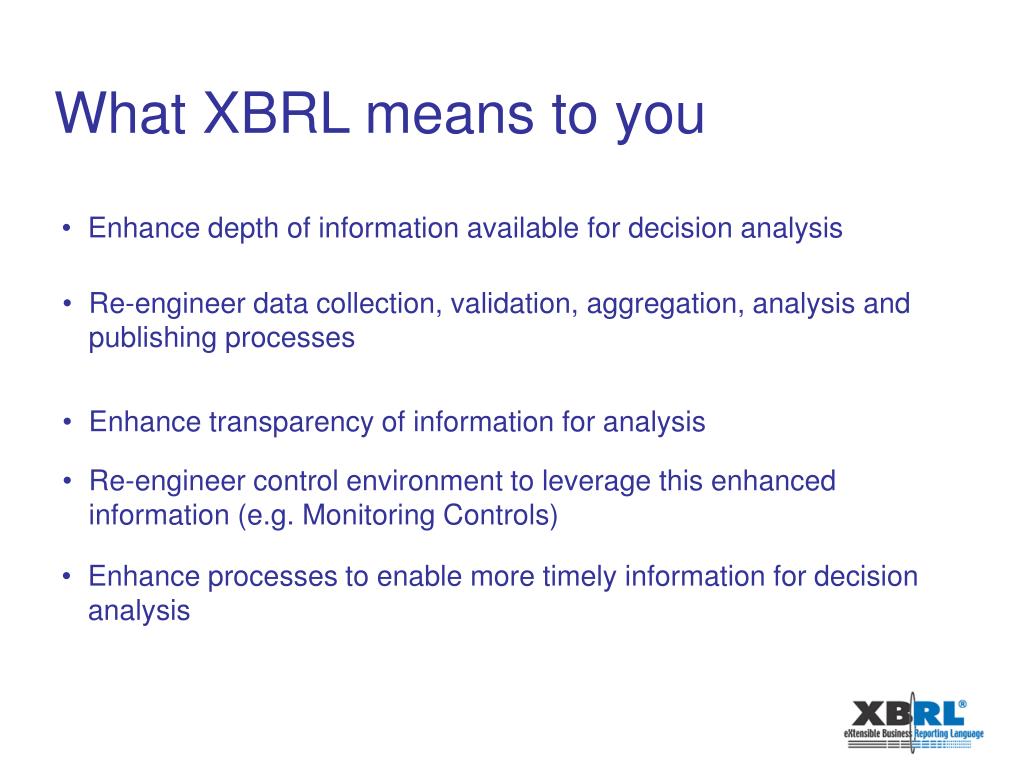 What XBRL means to you

• Enhance depth of information available for decision analysis

• Re-engineer data collection, validation, aggregation, analysis and publishing processes

• Enhance transparency of information for analysis

• Re-engineer control environment to leverage this enhanced information (e.g. Monitoring Controls)

• Enhance processes to enable more timely information for decision analysis

XBRL®
eXtensible Business Reporting Language